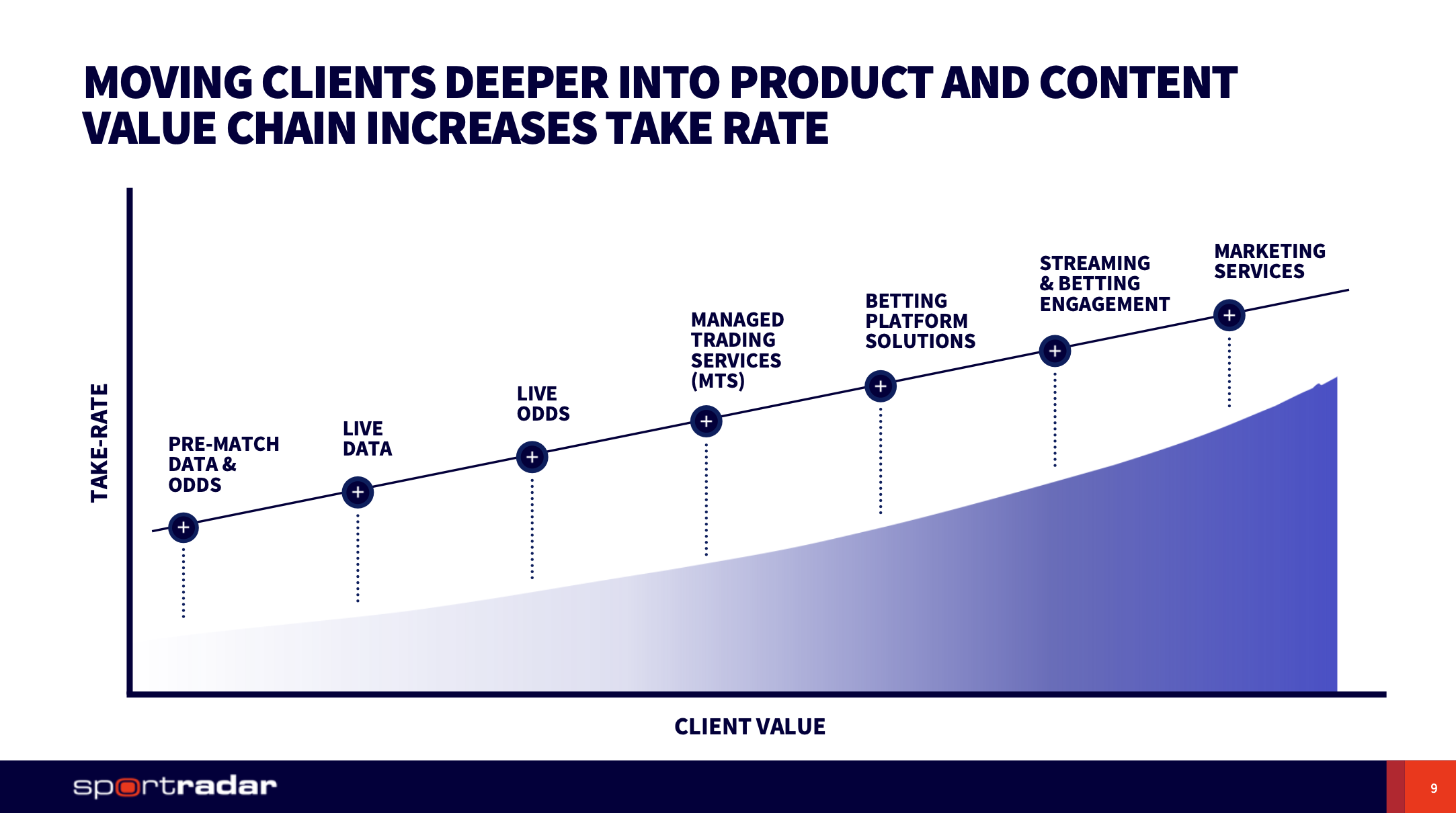 MOVING CLIENTS DEEPER INTO PRODUCT AND CONTENT VALUE CHAIN INCREASES TAKE RATE

TAKE-RATE

PRE-MATCH DATA & ODDS

LIVE DATA

LIVE ODDS

MANAGED TRADING SERVICES (MTS)

BETTING PLATFORM SOLUTIONS

STREAMING & BETTING ENGAGEMENT

MARKETING SERVICES

CLIENT VALUE

sportradar

9